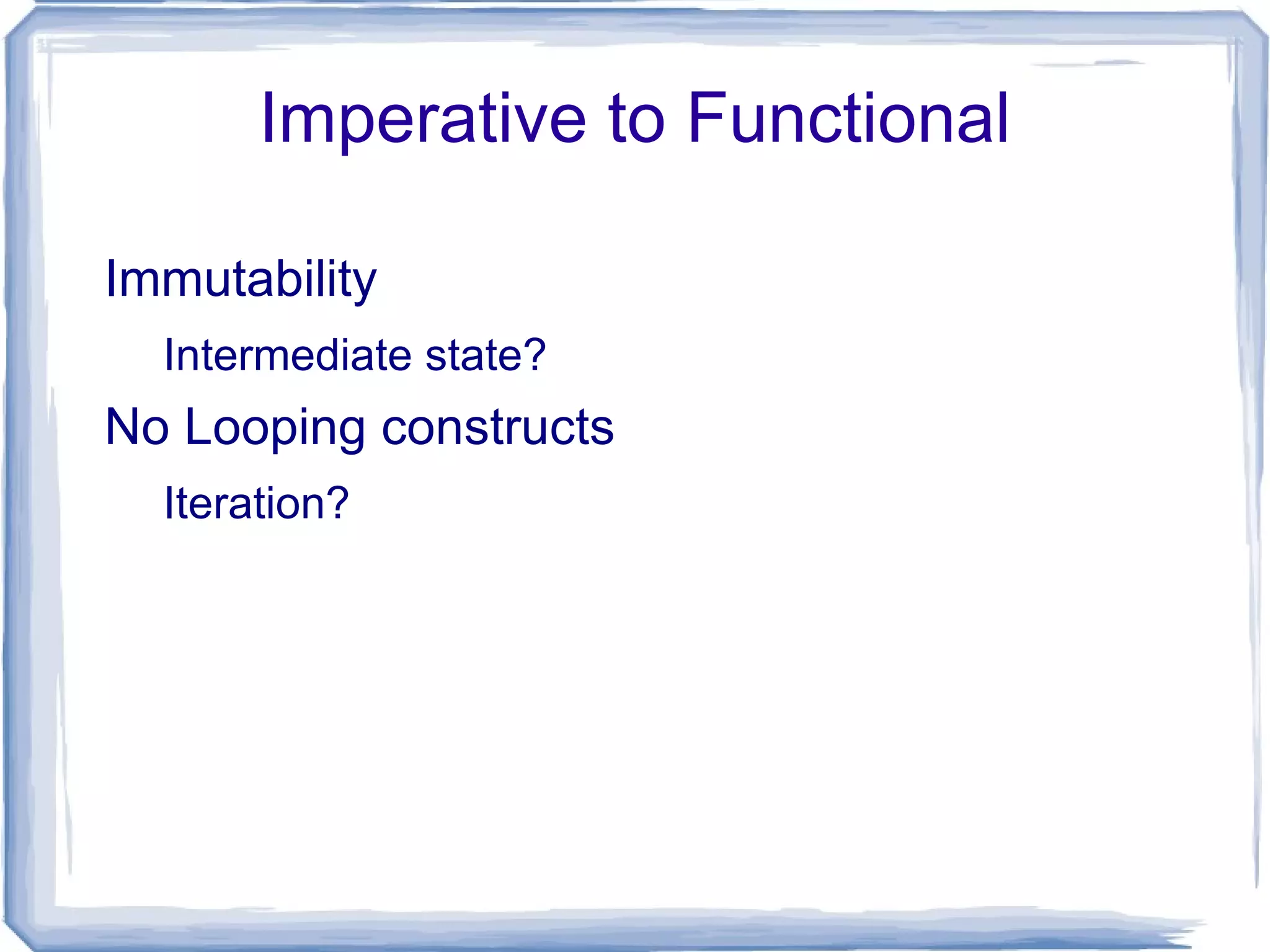 Imperative to Functional

Immutability

Intermediate state?

No Looping constructs

Iteration?